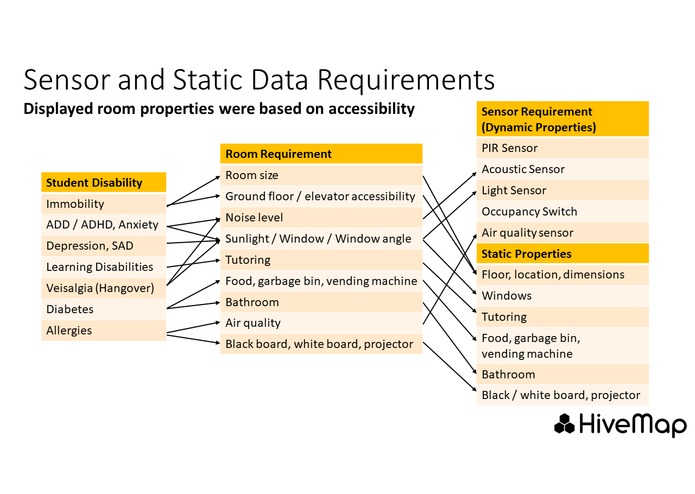 Sensor and Static Data Requirements

Displayed room properties were based on accessibility

Student Disability
Immobility
ADD / ADHD, Anxiety
Depression, SAD
Learning Disabilities
Veisalgia (Hangover)
Diabetes
Allergies

Room Requirement
Room size
Ground floor / elevator accessibility
Noise level
Sunlight / Window / Window angle
Tutoring
Food, garbage bin, vending machine
Bathroom
Air quality
Black board, white board, projector

Sensor Requirement (Dynamic Properties)
PIR Sensor
Acoustic Sensor
Light Sensor
Occupancy Switch
Air quality sensor

Static Properties
Floor, location, dimensions
Windows
Tutoring
Food, garbage bin, vending machine
Bathroom
Black / white board, projector

HiveMap